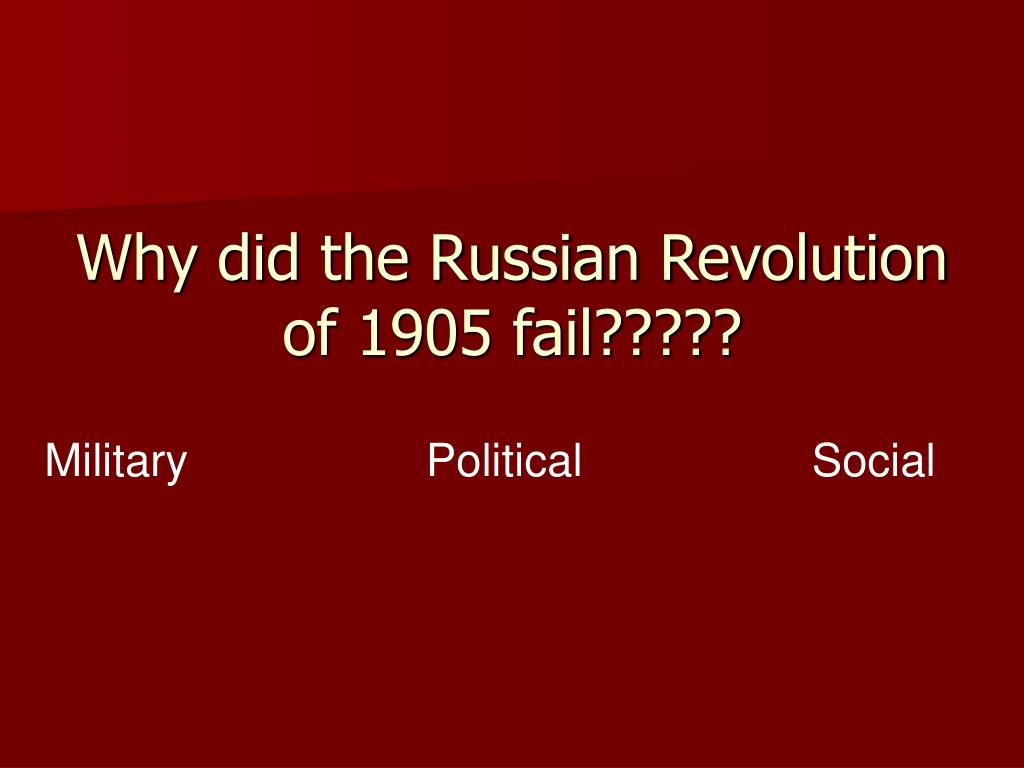 Why did the Russian Revolution of 1905 fail?????

Military Political Social